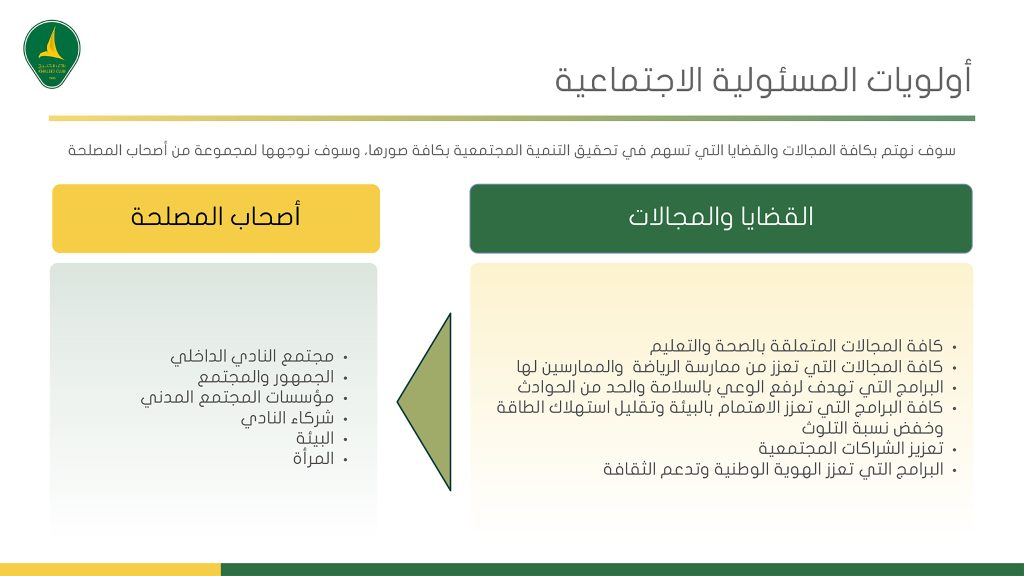 أولويات المسئولية الاجتماعية

سوف نهتم بكافة المجالات والقضايا التي تسهم في تحقيق التنمية المجتمعية بكافة صورها، وسوف نوجهها لمجموعة من أصحاب المصلحة

القضايا والمجالات

- كافة المجالات المتعلقة بالصحة والتعليم
- كافة المجالات التي تعزز من ممارسة الرياضة والممارسين لها
- البرامج التي تهدف لرفع الوعي بالسلامة والحد من الحوادث
- كافة البرامج التي تعزز الاهتمام بالبيئة وتقليل استهلاك الطاقة وخفض نسبة التلوث
- تعزيز الشراكات المجتمعية
- البرامج التي تعزز الهوية الوطنية وتدعم الثقافة

أصحاب المصلحة

- مجتمع النادي الداخلي
- الجمهور والمجتمع
- مؤسسات المجتمع المدني
- شركاء النادي
- البيئة
- المرأة